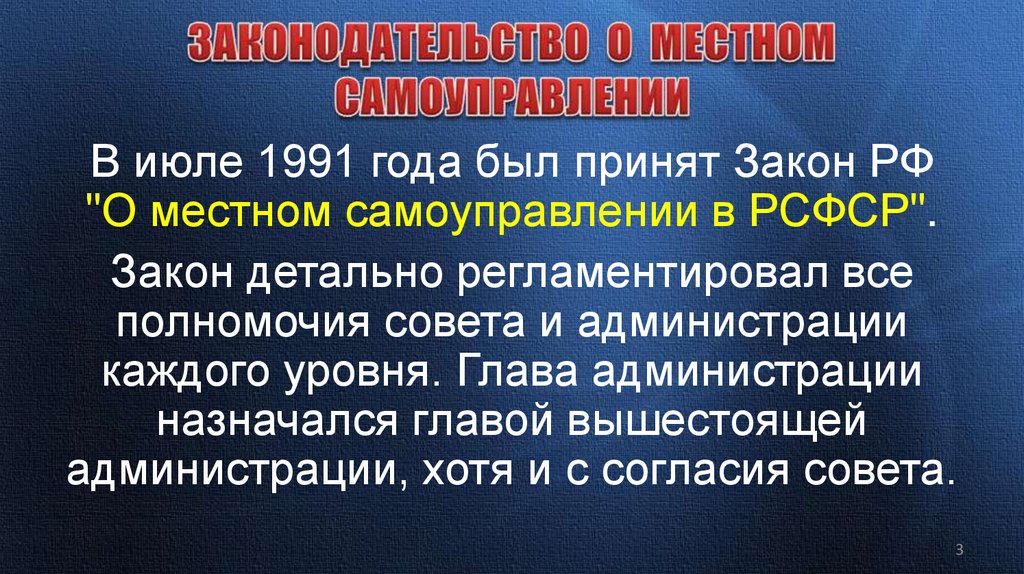 ЗАКОНОДАТЕЛЬСТВО О МЕСТНОМ САМОУПРАВЛЕНИИ

В июле 1991 года был принят Закон РФ "О местном самоуправлении в РСФСР".

Закон детально регламентировал все полномочия совета и администрации каждого уровня. Глава администрации назначался главой вышестоящей администрации, хотя и с согласия совета.

3